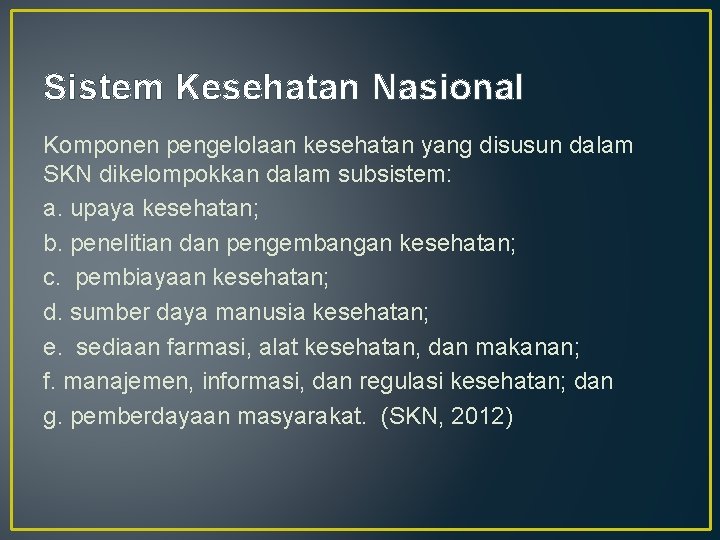 Sistem Kesehatan Nasional

Komponen pengelolaan kesehatan yang disusun dalam SKN dikelompokkan dalam subsistem:

a. upaya kesehatan;

b. penelitian dan pengembangan kesehatan;

c. pembiayaan kesehatan;

d. sumber daya manusia kesehatan;

e. sediaan farmasi, alat kesehatan, dan makanan;

f. manajemen, informasi, dan regulasi kesehatan; dan

g. pemberdayaan masyarakat. (SKN, 2012)